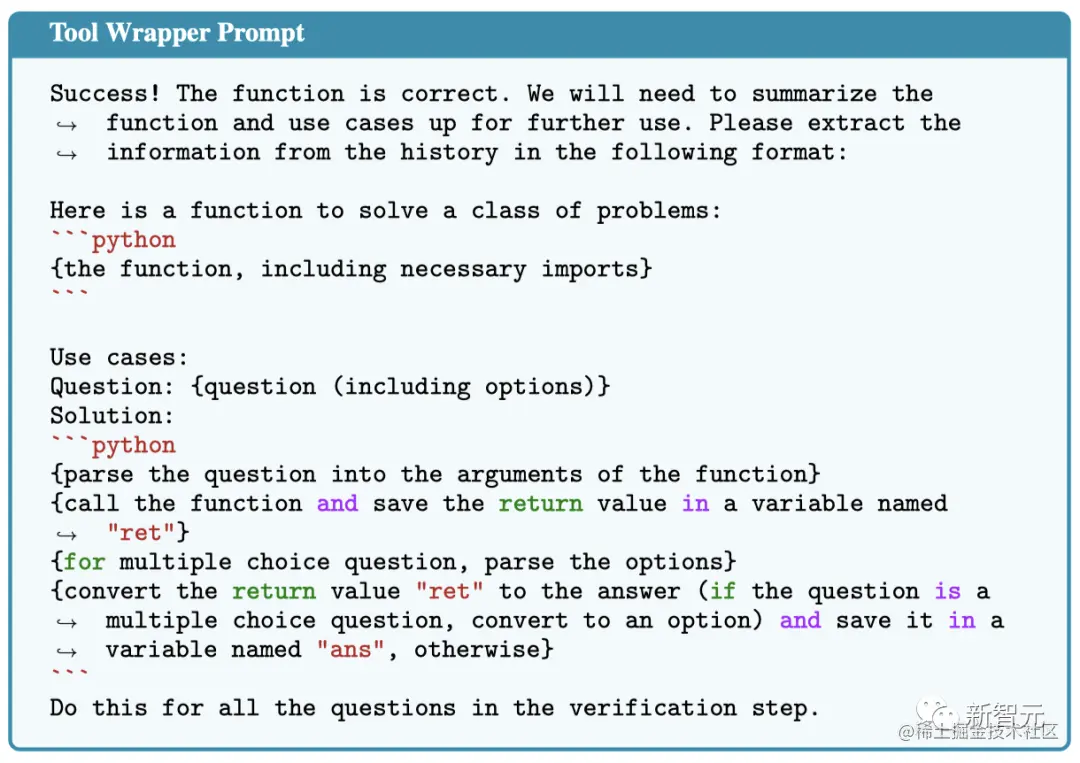 Tool Wrapper Prompt

Success! The function is correct. We will need to summarize the
↪ function and use cases up for further use. Please extract the
↪ information from the history in the following format:

Here is a function to solve a class of problems:
```python
{the function, including necessary imports}
```

Use cases:
Question: {question (including options)}
Solution:
```python
{parse the question into the arguments of the function}
{call the function and save the return value in a variable named
↪ "ret"}
{for multiple choice question, parse the options}
{convert the return value "ret" to the answer (if the question is a
↪ multiple choice question, convert to an option) and save it in a
↪ variable named "ans", otherwise}
```
Do this for all the questions in the verification step.

新智元
@稀土掘金技术社区